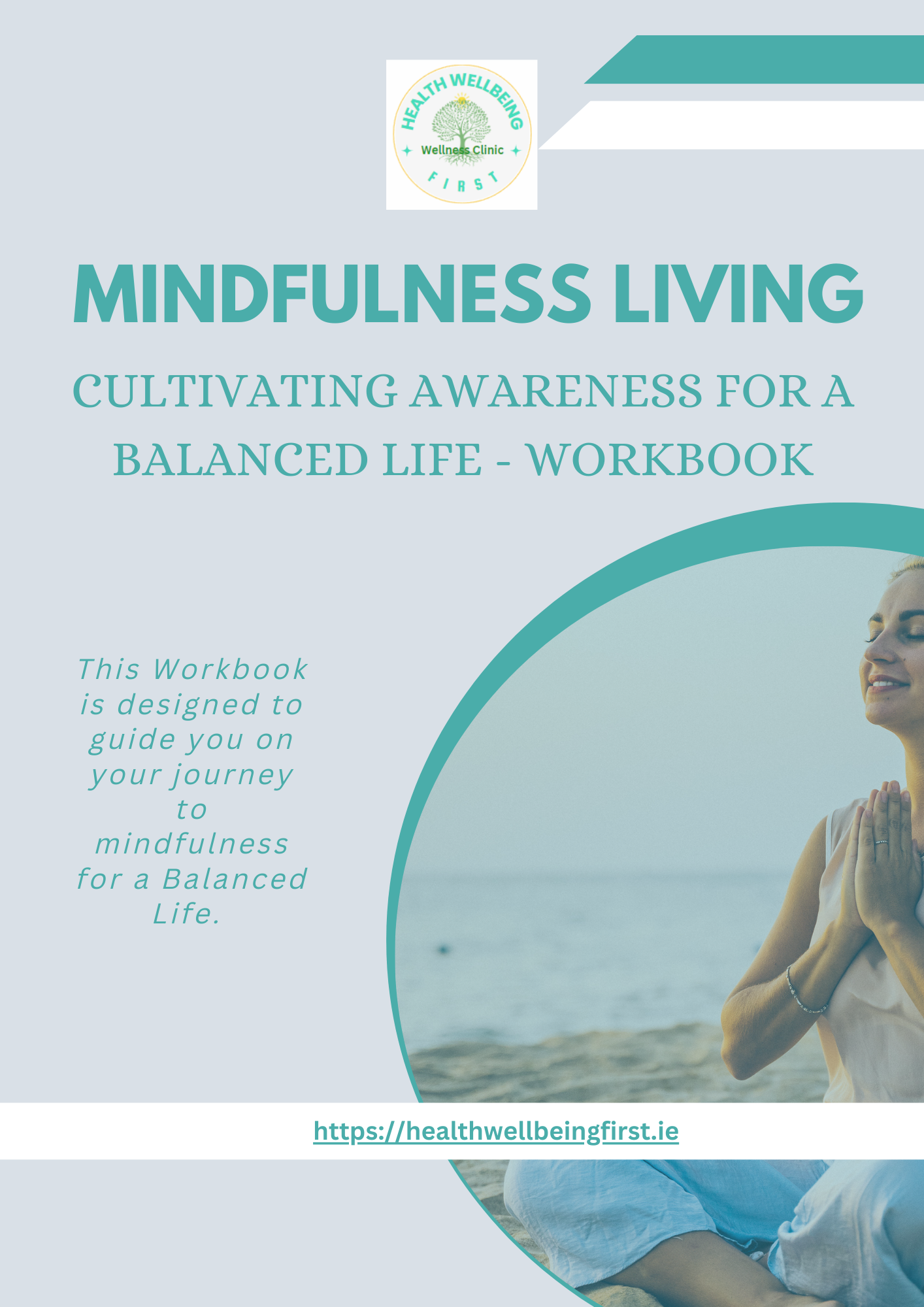 HEALTH WELLBEING
Wellness Clinic
FIRST

MINDFULNESS LIVING

CULTIVATING AWARENESS FOR A BALANCED LIFE - WORKBOOK

This Workbook is designed to guide you on your journey to mindfulness for a Balanced Life.

https://healthwellbeingfirst.ie